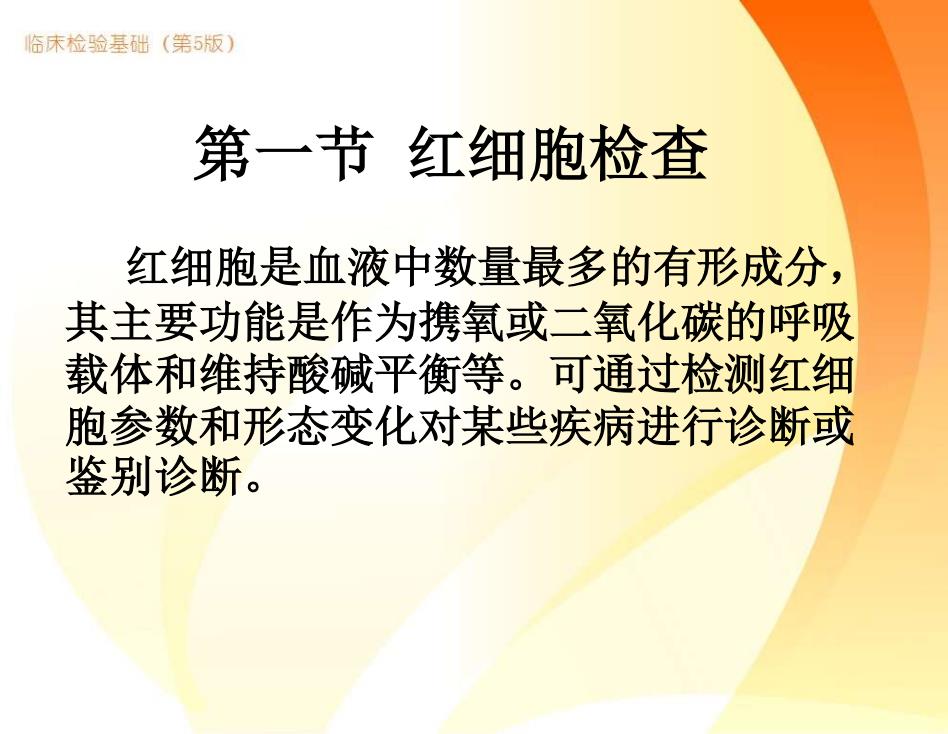 临床检验基础（第5版）

第一节 红细胞检查

红细胞是血液中数量最多的有形成分，其主要功能是作为携氧或二氧化碳的呼吸载体和维持酸碱平衡等。可通过检测红细胞参数和形态变化对某些疾病进行诊断或鉴别诊断。